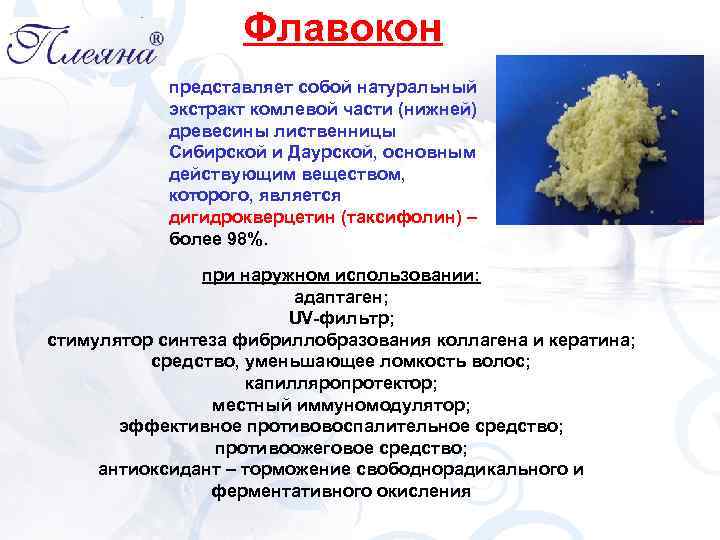 Плеяна®

Флавокон

представляет собой натуральный экстракт комлевой части (нижней) древесины лиственницы Сибирской и Даурской, основным действующим веществом, которого, является дигидрокверцетин (таксифолин) – более 98%.

при наружном использовании:
адаптаген;
UV-фильтр;
стимулятор синтеза фибриллобразования коллагена и кератина;
средство, уменьшающее ломкость волос;
капилляропротектор;
местный иммуномодулятор;
эффективное противовоспалительное средство;
противоожеговое средство;
антиоксидант – торможение свободнорадикального и ферментативного окисления